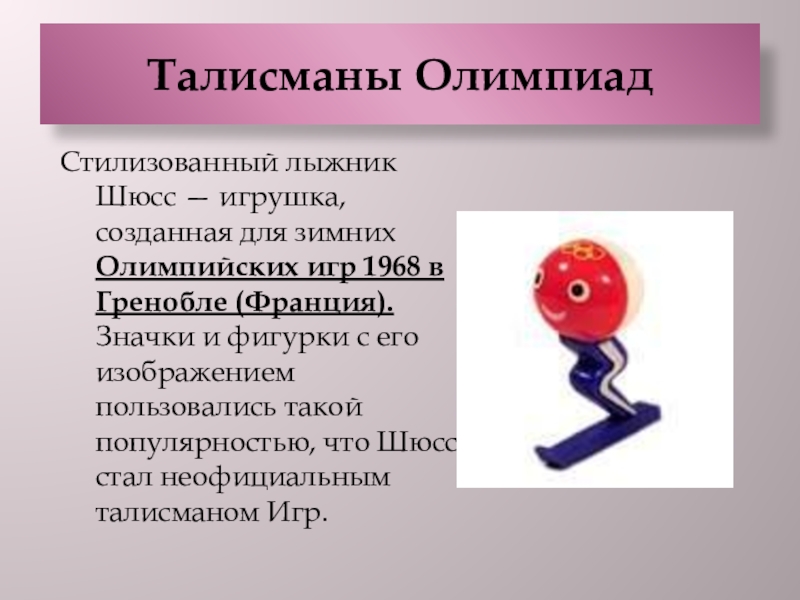 Талисманы Олимпиад

Стилизованный лыжник Шюсс — игрушка, созданная для зимних Олимпийских игр 1968 в Гренобле (Франция). Значки и фигурки с его изображением пользовались такой популярностью, что Шюсс стал неофициальным талисманом Игр.